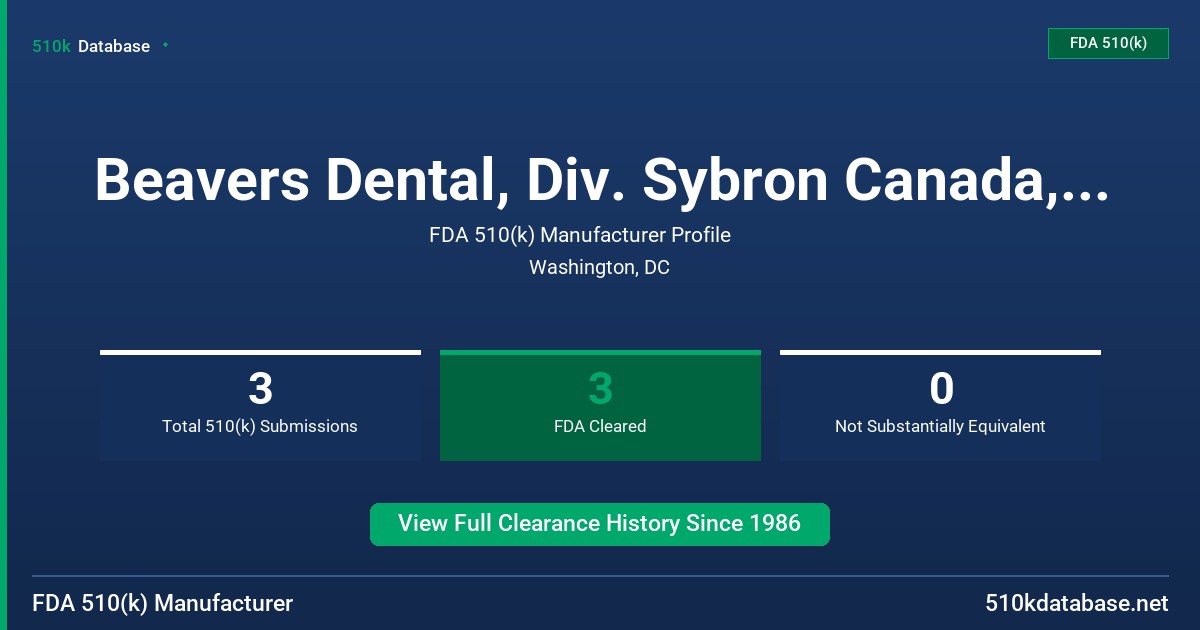 510k Database

FDA 510(k)

Beavers Dental, Div. Sybron Canada,...

FDA 510(k) Manufacturer Profile
Washington, DC

3
Total 510(k) Submissions

3
FDA Cleared

0
Not Substantially Equivalent

View Full Clearance History Since 1986

FDA 510(k) Manufacturer

510kdatabase.net